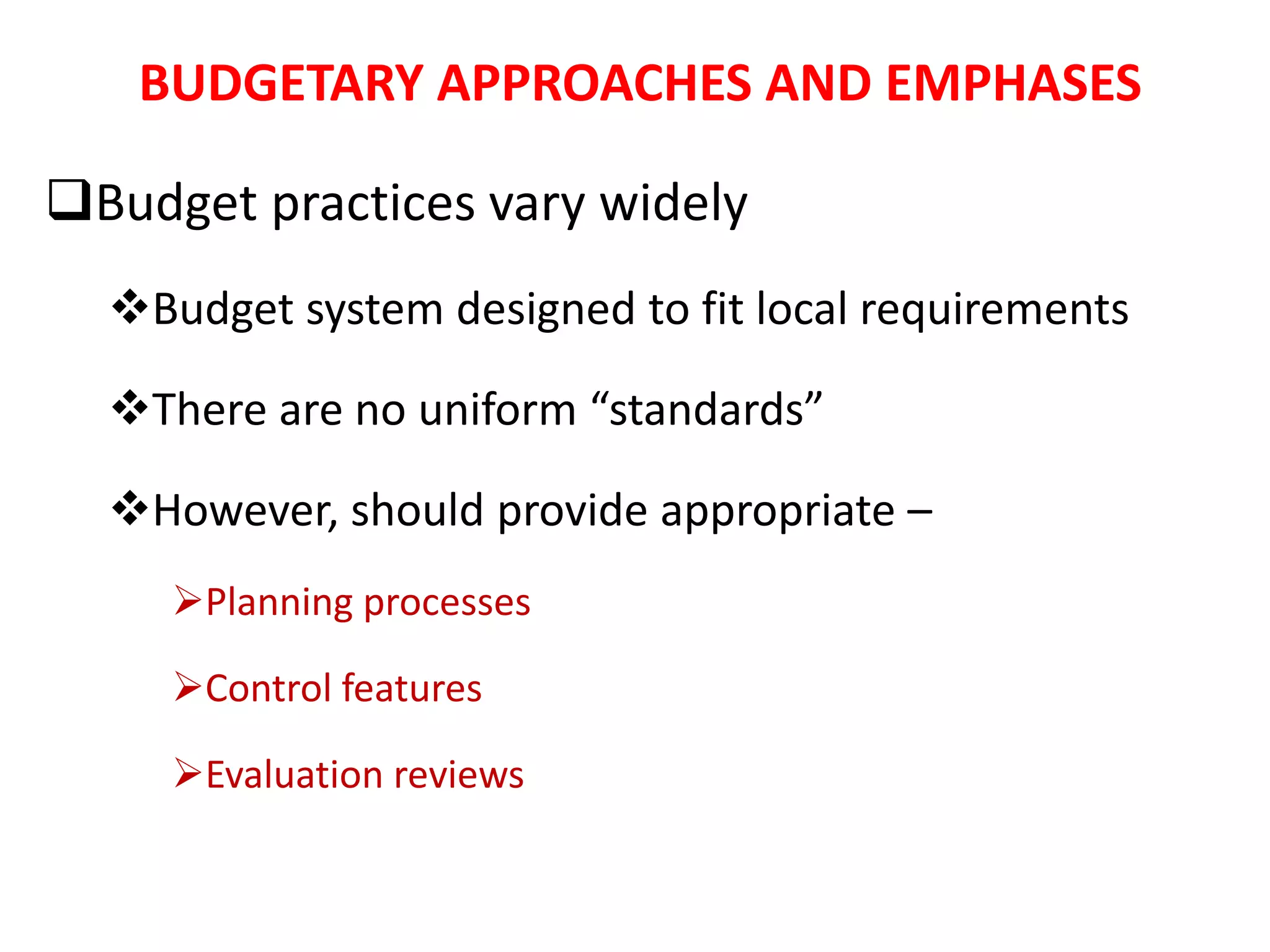 BUDGETARY APPROACHES AND EMPHASES

❑Budget practices vary widely

❖Budget system designed to fit local requirements

❖There are no uniform “standards”

❖However, should provide appropriate –

➢Planning processes

➢Control features

➢Evaluation reviews